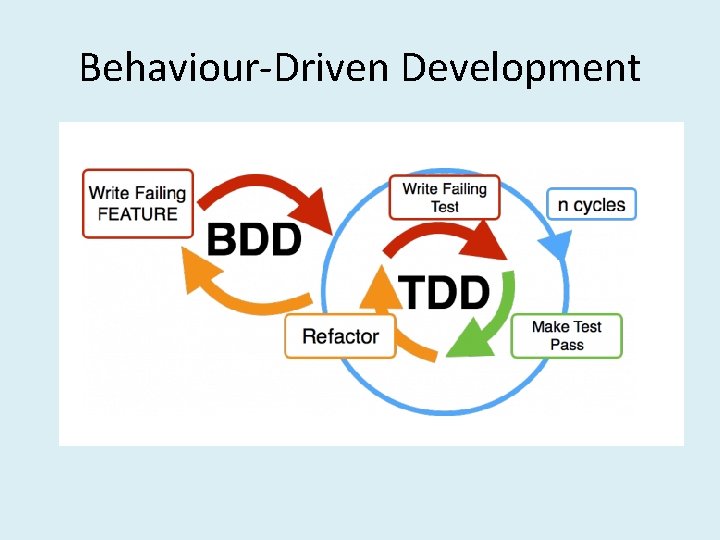 Behaviour-Driven Development

Write Failing FEATURE

BDD

Write Failing Test

n cycles

TDD

Refactor

Make Test Pass